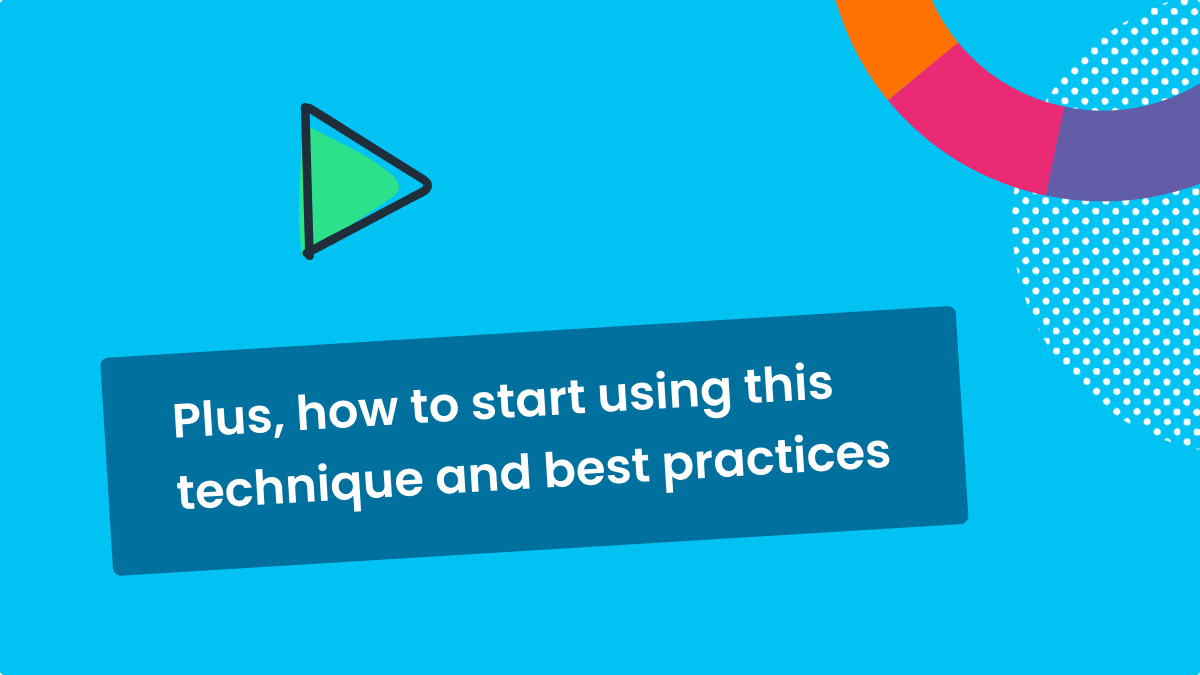 Plus, how to start using this technique and best practices